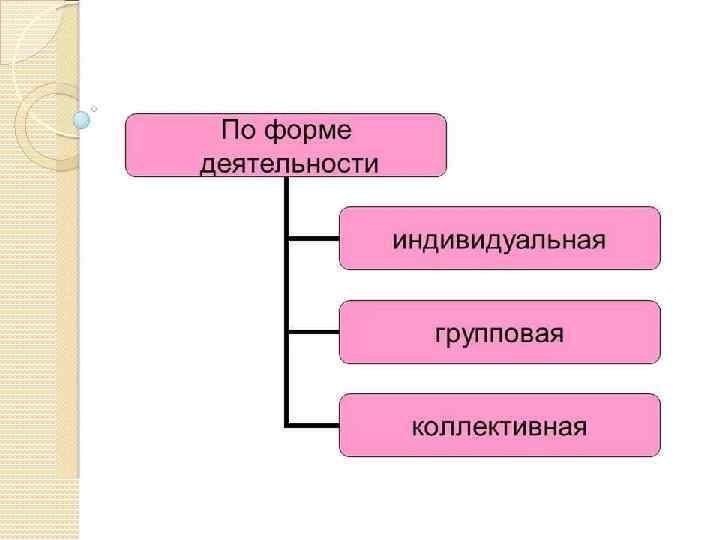 По форме деятельности

индивидуальная

групповая

коллективная